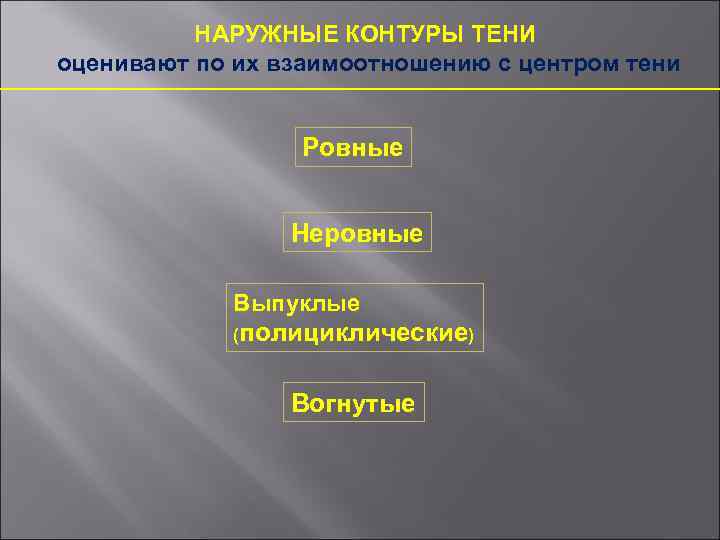 НАРУЖНЫЕ КОНТУРЫ ТЕНИ
оценивают по их взаимоотношению с центром тени

Ровные

Неровные

Выпуклые (полициклические)

Вогнутые